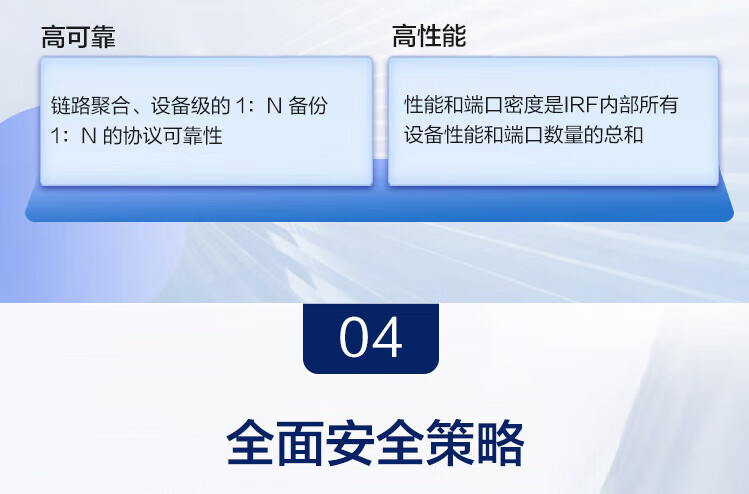 高可靠

链路聚合、设备级的 1：N 备份 1：N 的协议可靠性

高性能

性能和端口密度是IRF内部所有设备性能和端口数量的总和

04

全面安全策略